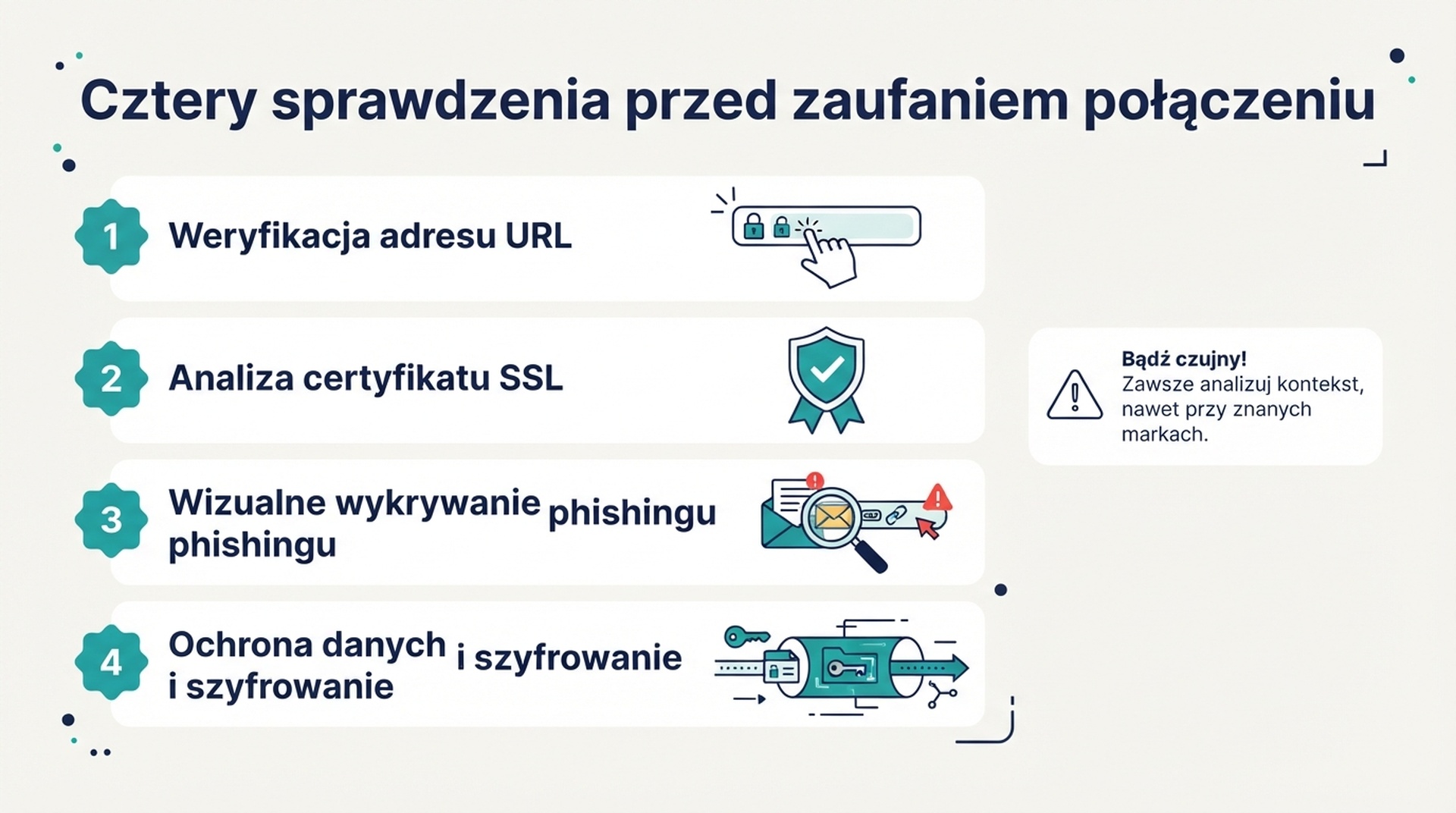 Cztery sprawdzenia przed zaufaniem połączeniu

1 Weryfikacja adresu URL

2 Analiza certyfikatu SSL

3 Wizualne wykrywanie phishingu phishingu

4 Ochrona danych i szyfrowanie i szyfrowanie

Bądź czujny!
Zawsze analizuj kontekst, nawet przy znanych markach.